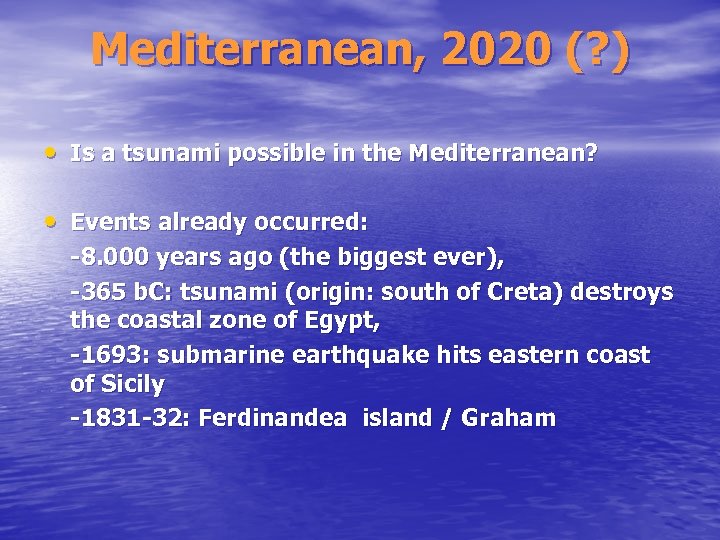 Mediterranean, 2020 (?)

• Is a tsunami possible in the Mediterranean?

• Events already occurred:
-8.000 years ago (the biggest ever),
-365 bC: tsunami (origin: south of Creta) destroys the coastal zone of Egypt,
-1693: submarine earthquake hits eastern coast of Sicily
-1831-32: Ferdinandea island / Graham